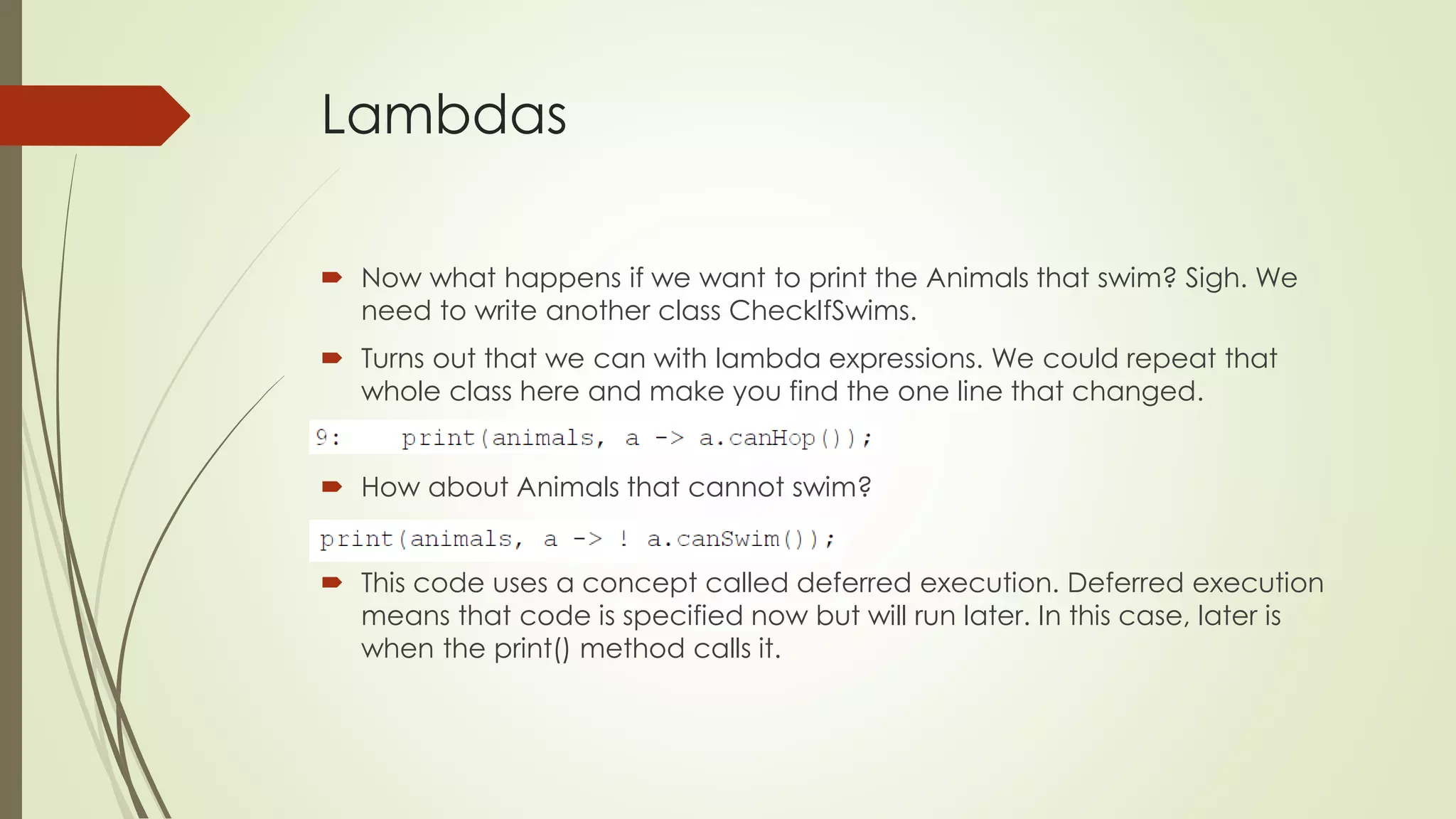 Lambdas

Now what happens if we want to print the Animals that swim? Sigh. We need to write another class CheckIfSwims.

Turns out that we can with lambda expressions. We could repeat that whole class here and make you find the one line that changed.

9:    print(animals, a -> a.canHop());

How about Animals that cannot swim?

print(animals, a -> ! a.canSwim());

This code uses a concept called deferred execution. Deferred execution means that code is specified now but will run later. In this case, later is when the print() method calls it.